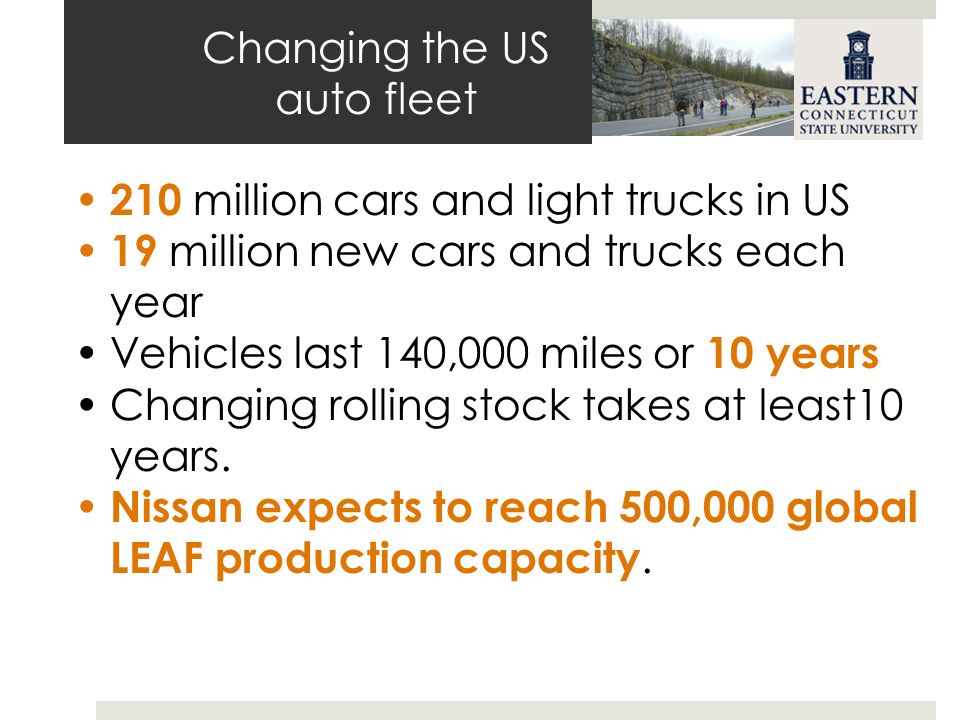 Changing the US auto fleet

EASTERN
CONNECTICUT
STATE UNIVERSITY

• 210 million cars and light trucks in US
• 19 million new cars and trucks each year
• Vehicles last 140,000 miles or 10 years
• Changing rolling stock takes at least10 years.
• Nissan expects to reach 500,000 global LEAF production capacity.